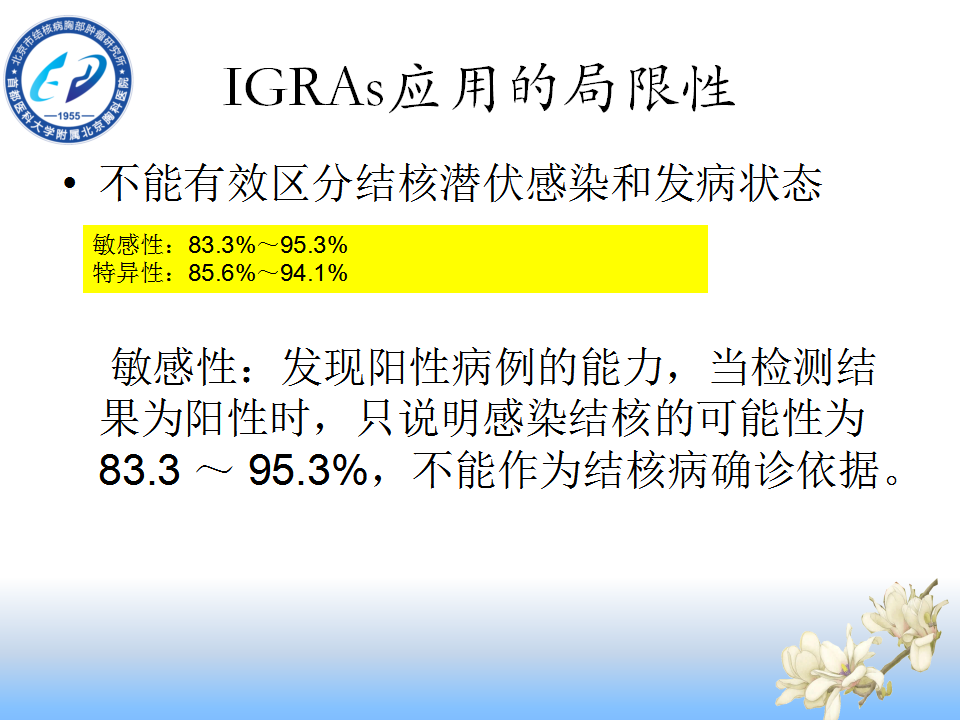 北京市结核病胸部肿瘤研究所
首都医科大学附属北京胸科医院
—1955—

IGRAs应用的局限性

• 不能有效区分结核潜伏感染和发病状态

敏感性：83.3%～95.3%
特异性：85.6%～94.1%

敏感性：发现阳性病例的能力，当检测结果为阳性时，只说明感染结核的可能性为83.3 ～ 95.3%，不能作为结核病确诊依据。